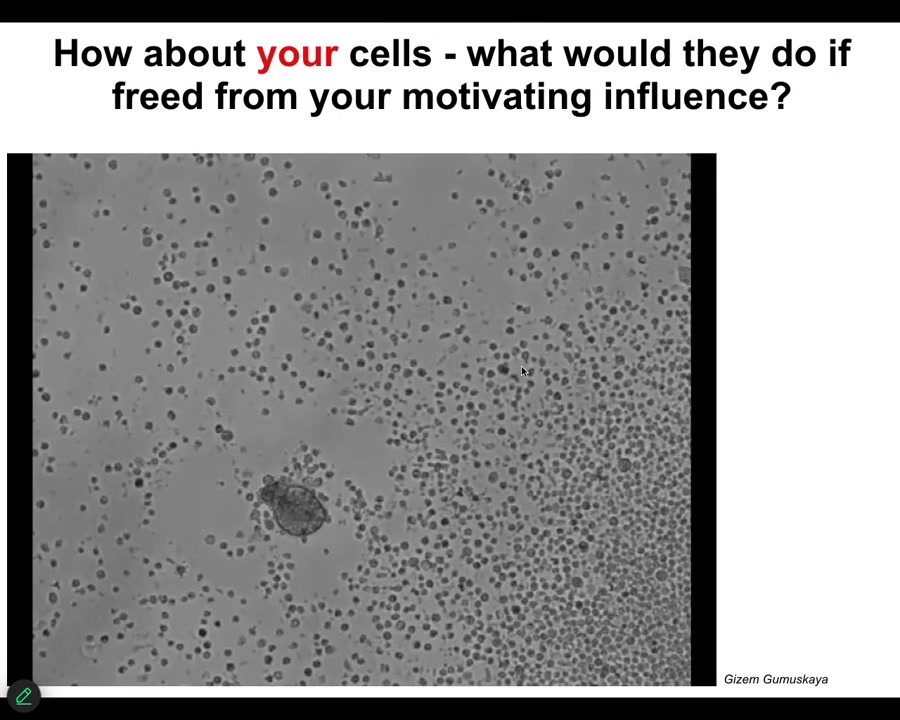 How about your cells - what would they do if freed from your motivating influence?

Gizem Gumuskaya